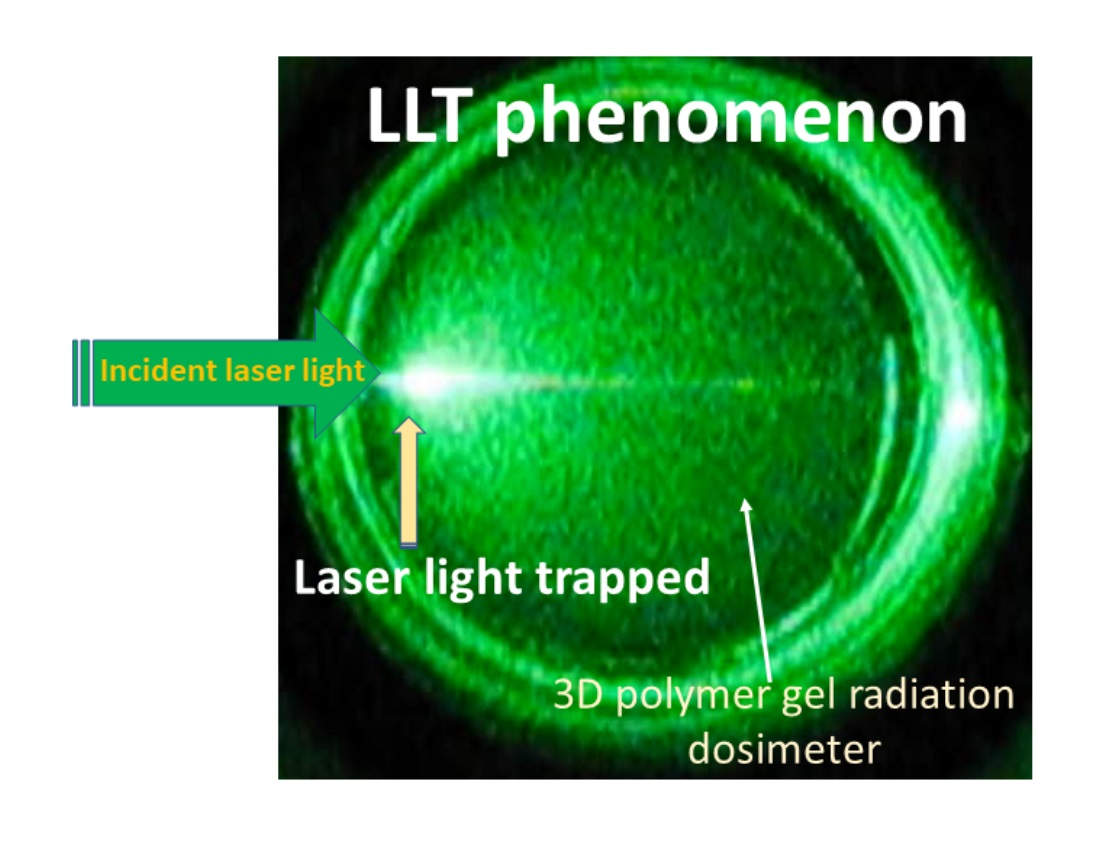 LLT phenomenon

Incident laser light

Laser light trapped

3D polymer gel radiation dosimeter